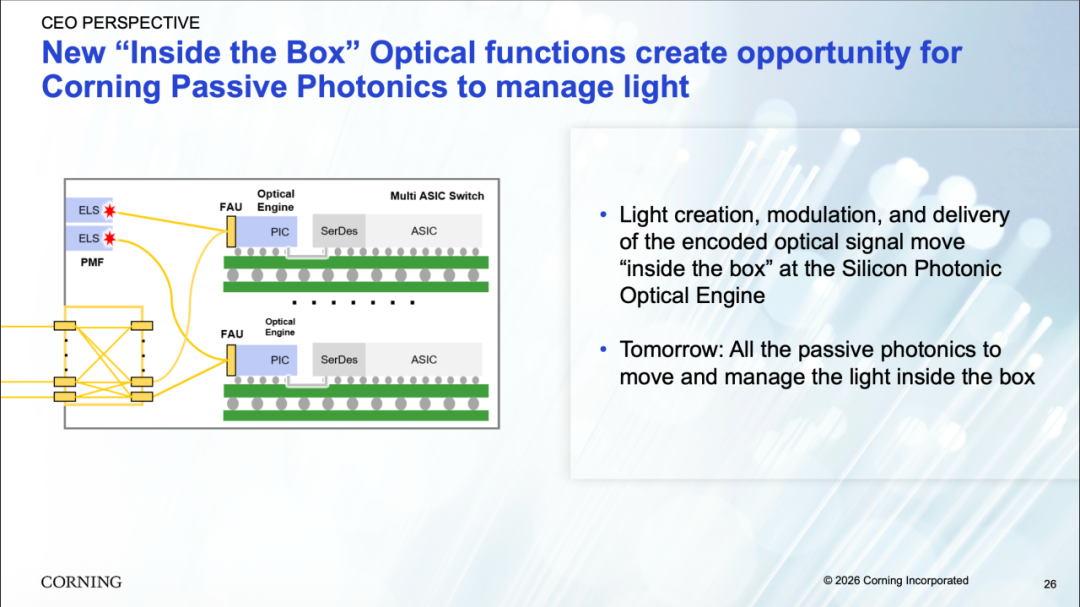 CEO PERSPECTIVE

New “Inside the Box” Optical functions create opportunity for Corning Passive Photonics to manage light

ELS

ELS

PMF

FAU

Optical Engine

Multi ASIC Switch

PIC

SerDes

ASIC

FAU

Optical Engine

PIC

SerDes

ASIC

• Light creation, modulation, and delivery of the encoded optical signal move “inside the box” at the Silicon Photonic Optical Engine

• Tomorrow: All the passive photonics to move and manage the light inside the box

CORNING

© 2026 Corning Incorporated

26